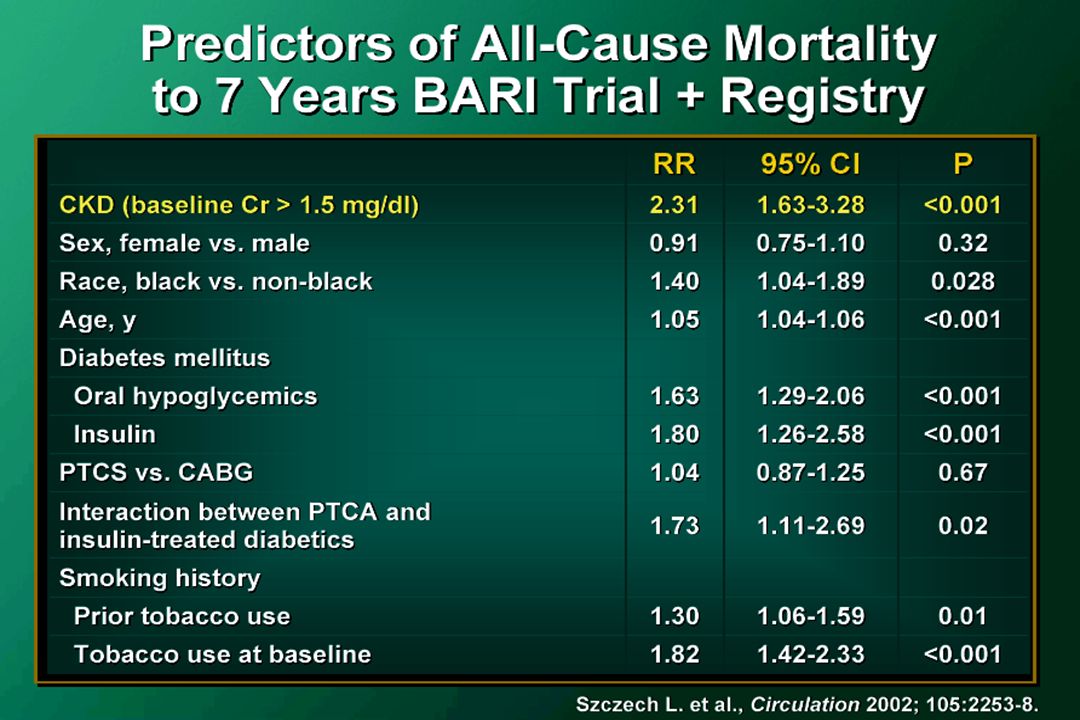 Predictors of All-Cause Mortality to 7 Years BARI Trial + Registry

| | RR | 95% CI | P |
|---|---|---|---|
| CKD (baseline Cr > 1.5 mg/dl) | 2.31 | 1.63-3.28 | <0.001 |
| Sex, female vs. male | 0.91 | 0.75-1.10 | 0.32 |
| Race, black vs. non-black | 1.40 | 1.04-1.89 | 0.028 |
| Age, y | 1.05 | 1.04-1.06 | <0.001 |
| Diabetes mellitus | | | |
| Oral hypoglycemics | 1.63 | 1.29-2.06 | <0.001 |
| Insulin | 1.80 | 1.26-2.58 | <0.001 |
| PTCS vs. CABG | 1.04 | 0.87-1.25 | 0.67 |
| Interaction between PTCA and insulin-treated diabetics | 1.73 | 1.11-2.69 | 0.02 |
| Smoking history | | | |
| Prior tobacco use | 1.30 | 1.06-1.59 | 0.01 |
| Tobacco use at baseline | 1.82 | 1.42-2.33 | <0.001 |

Szczech L. et al., Circulation 2002; 105:2253-8.